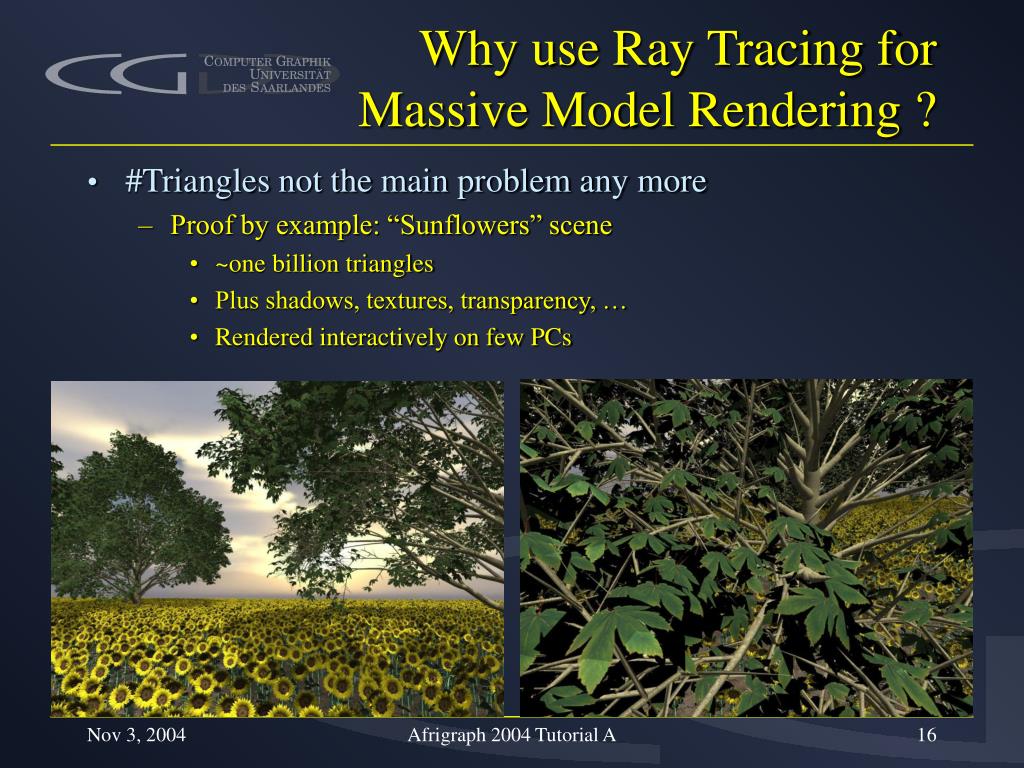 CG COMPUTER GRAPHIK UNIVERSITÄT DES SAARLANDES

Why use Ray Tracing for Massive Model Rendering ?

• #Triangles not the main problem any more
  – Proof by example: “Sunflowers” scene
    • ~one billion triangles
    • Plus shadows, textures, transparency, …
    • Rendered interactively on few PCs

Nov 3, 2004

Afrigraph 2004 Tutorial A

16